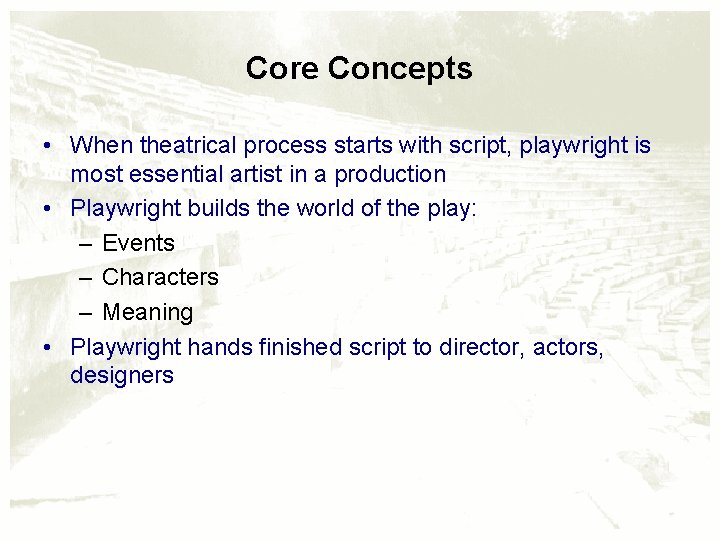 Core Concepts

• When theatrical process starts with script, playwright is most essential artist in a production
• Playwright builds the world of the play:
– Events
– Characters
– Meaning
• Playwright hands finished script to director, actors, designers